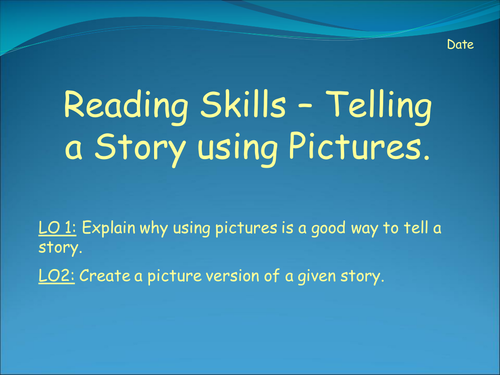 Date

Reading Skills – Telling a Story using Pictures.

LO 1: Explain why using pictures is a good way to tell a story.

LO2: Create a picture version of a given story.